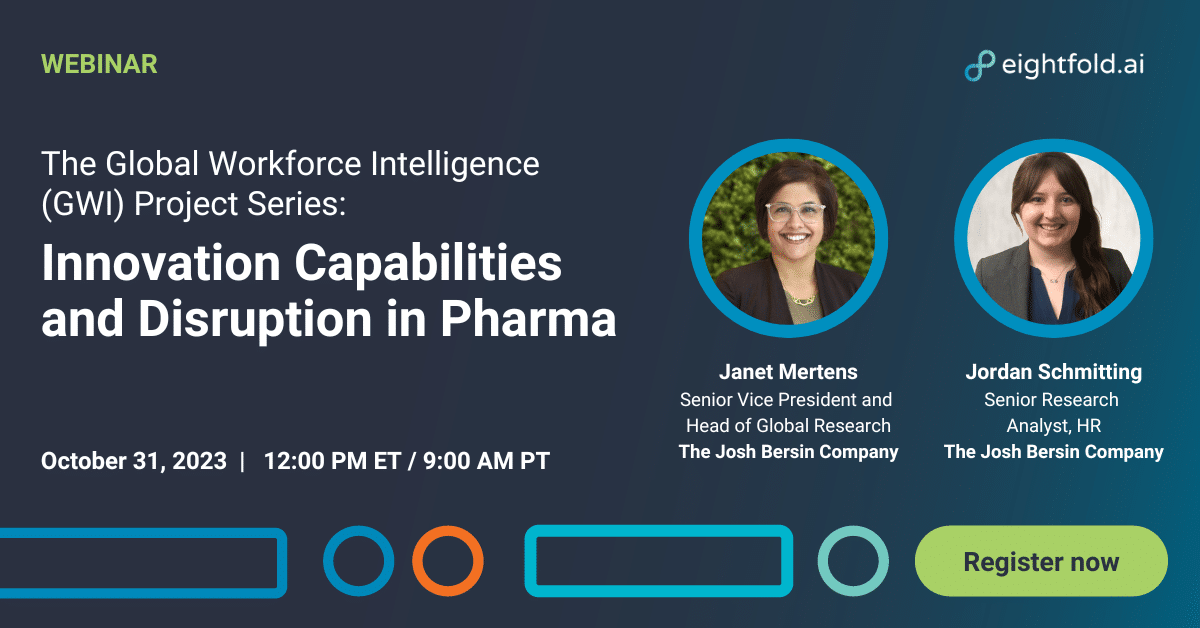 WEBINAR

eightfold.ai

The Global Workforce Intelligence (GWI) Project Series:

Innovation Capabilities and Disruption in Pharma

October 31, 2023 | 12:00 PM ET / 9:00 AM PT

Janet Mertens
Senior Vice President and Head of Global Research
The Josh Bersin Company

Jordan Schmitting
Senior Research Analyst, HR
The Josh Bersin Company

Register now